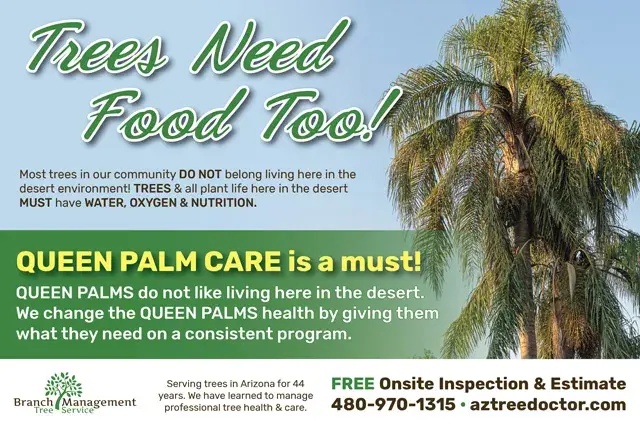 Trees Need Food Too!

Most trees in our community DO NOT belong living here in the desert environment! TREES & all plant life here in the desert MUST have WATER, OXYGEN & NUTRITION.

QUEEN PALM CARE is a must!

QUEEN PALMS do not like living here in the desert. We change the QUEEN PALMS health by giving them what they need on a consistent program.

Branch Management Tree Service

Serving trees in Arizona for 44 years. We have learned to manage professional tree health & care.

FREE Onsite Inspection & Estimate
480-970-1315 • aztreedoctor.com